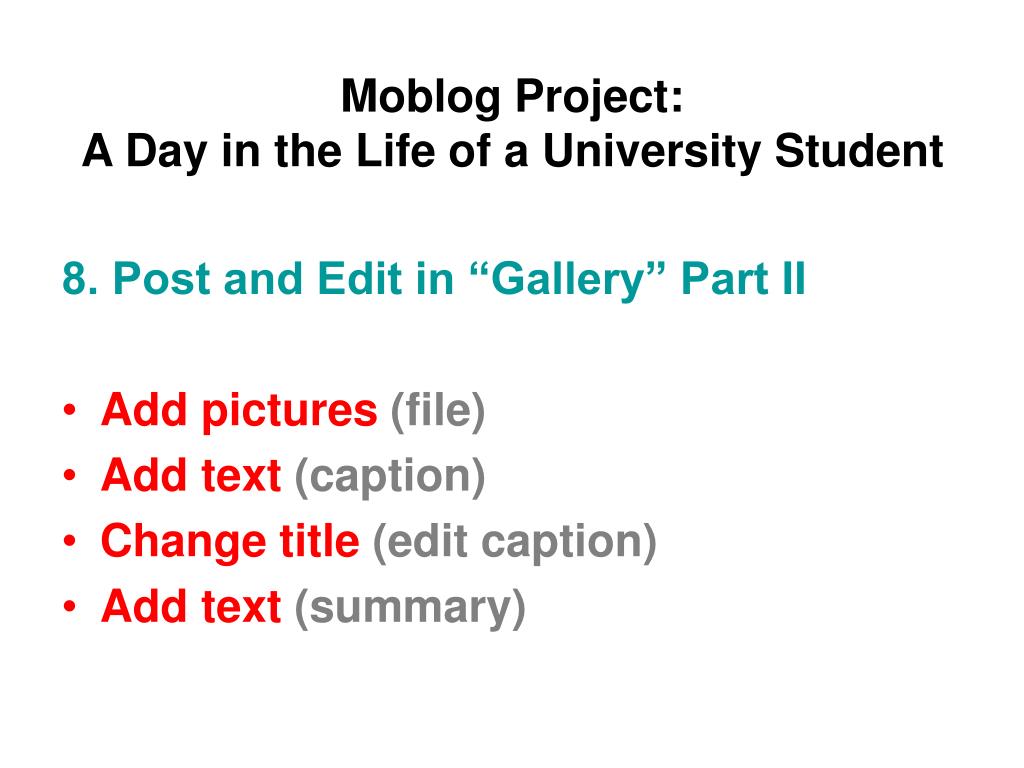 Moblog Project:
A Day in the Life of a University Student

8. Post and Edit in “Gallery” Part II

• Add pictures (file)
• Add text (caption)
• Change title (edit caption)
• Add text (summary)